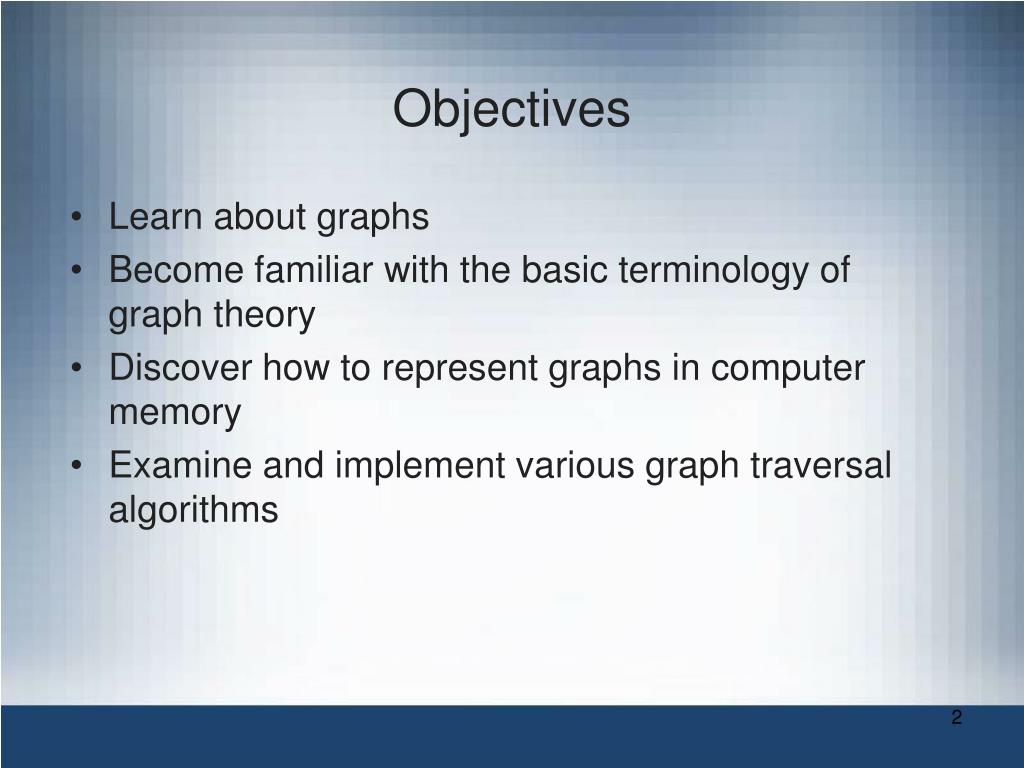 Objectives

• Learn about graphs
• Become familiar with the basic terminology of graph theory
• Discover how to represent graphs in computer memory
• Examine and implement various graph traversal algorithms

2